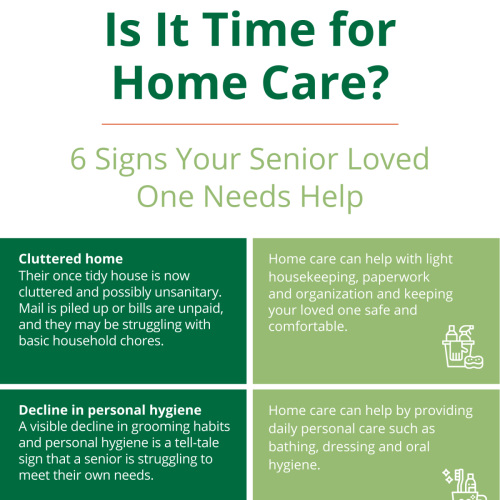 Is It Time for Home Care?

6 Signs Your Senior Loved One Needs Help

**Cluttered home**
Their once tidy house is now cluttered and possibly unsanitary. Mail is piled up or bills are unpaid, and they may be struggling with basic household chores.

Home care can help with light housekeeping, paperwork and organization and keeping your loved one safe and comfortable.

**Decline in personal hygiene**
A visible decline in grooming habits and personal hygiene is a tell-tale sign that a senior is struggling to meet their own needs.

Home care can help by providing daily personal care such as bathing, dressing and oral hygiene.